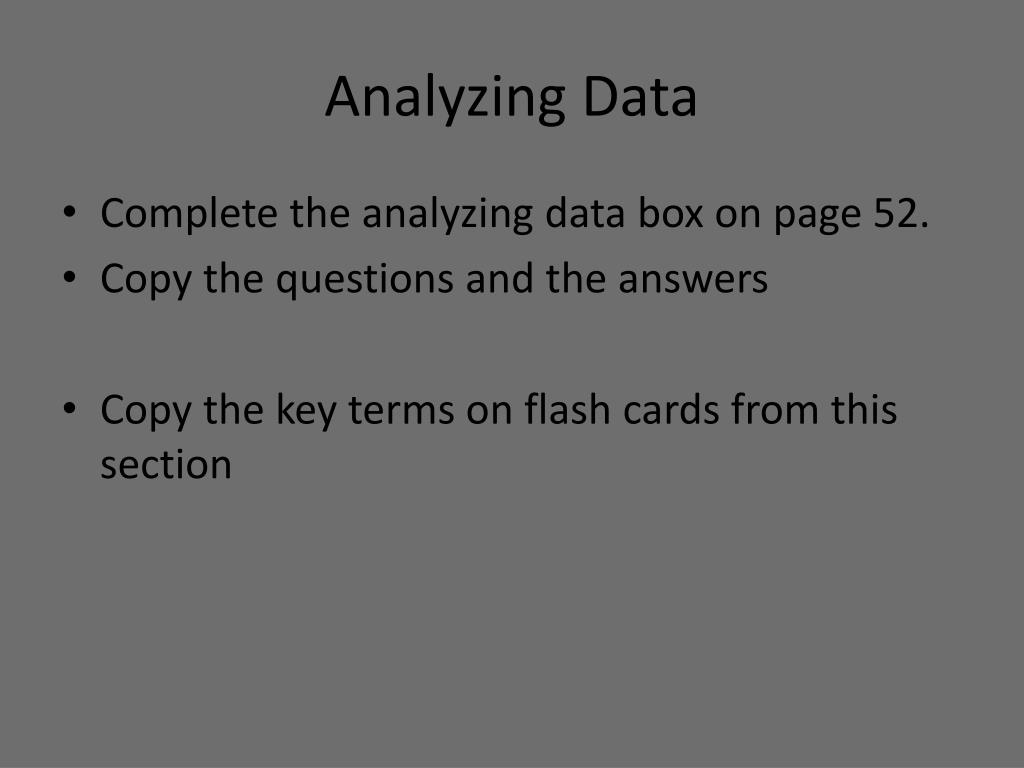 Analyzing Data

• Complete the analyzing data box on page 52.
• Copy the questions and the answers

• Copy the key terms on flash cards from this section